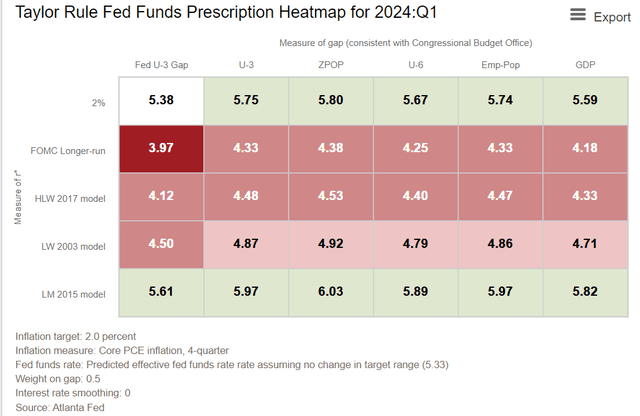 Taylor Rule Fed Funds Prescription Heatmap for 2024:Q1

Export

Measure of gap (consistent with Congressional Budget Office)

Measure of r*

| | Fed U-3 Gap | U-3 | ZPOP | U-6 | Emp-Pop | GDP |
|---|---|---|---|---|---|---|
| 2% | 5.38 | 5.75 | 5.80 | 5.67 | 5.74 | 5.59 |
| FOMC Longer-run | 3.97 | 4.33 | 4.38 | 4.25 | 4.33 | 4.18 |
| HLW 2017 model | 4.12 | 4.48 | 4.53 | 4.40 | 4.47 | 4.33 |
| LW 2003 model | 4.50 | 4.87 | 4.92 | 4.79 | 4.86 | 4.71 |
| LM 2015 model | 5.61 | 5.97 | 6.03 | 5.89 | 5.97 | 5.82 |

Inflation target: 2.0 percent
Inflation measure: Core PCE inflation, 4-quarter
Fed funds rate: Predicted effective fed funds rate rate assuming no change in target range (5.33)
Weight on gap: 0.5
Interest rate smoothing: 0
Source: Atlanta Fed